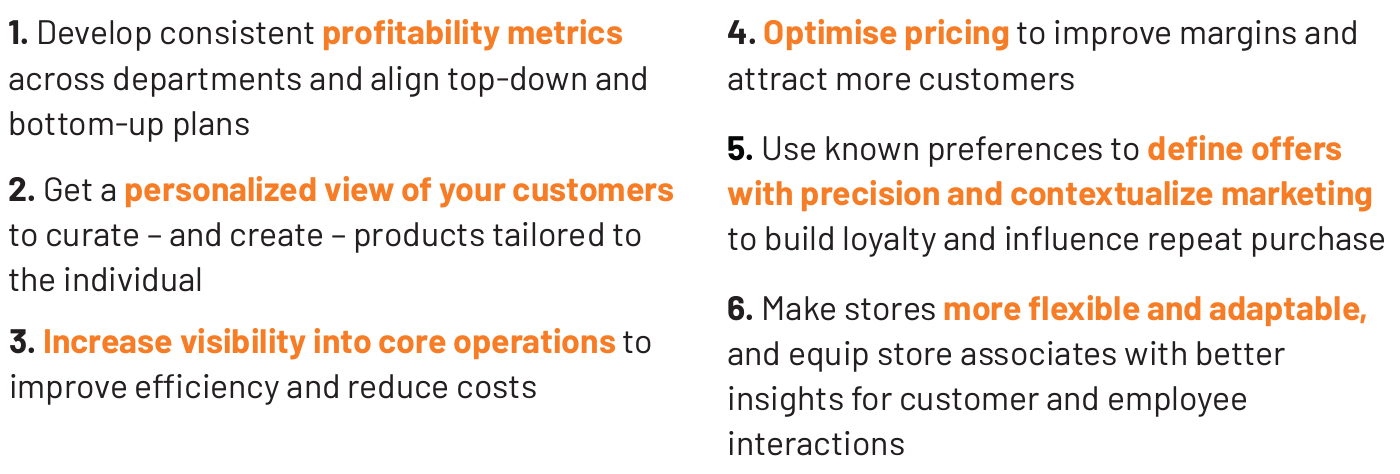 1. Develop consistent profitability metrics across departments and align top-down and bottom-up plans

2. Get a personalized view of your customers to curate – and create – products tailored to the individual

3. Increase visibility into core operations to improve efficiency and reduce costs

4. Optimise pricing to improve margins and attract more customers

5. Use known preferences to define offers with precision and contextualize marketing to build loyalty and influence repeat purchase

6. Make stores more flexible and adaptable, and equip store associates with better insights for customer and employee interactions